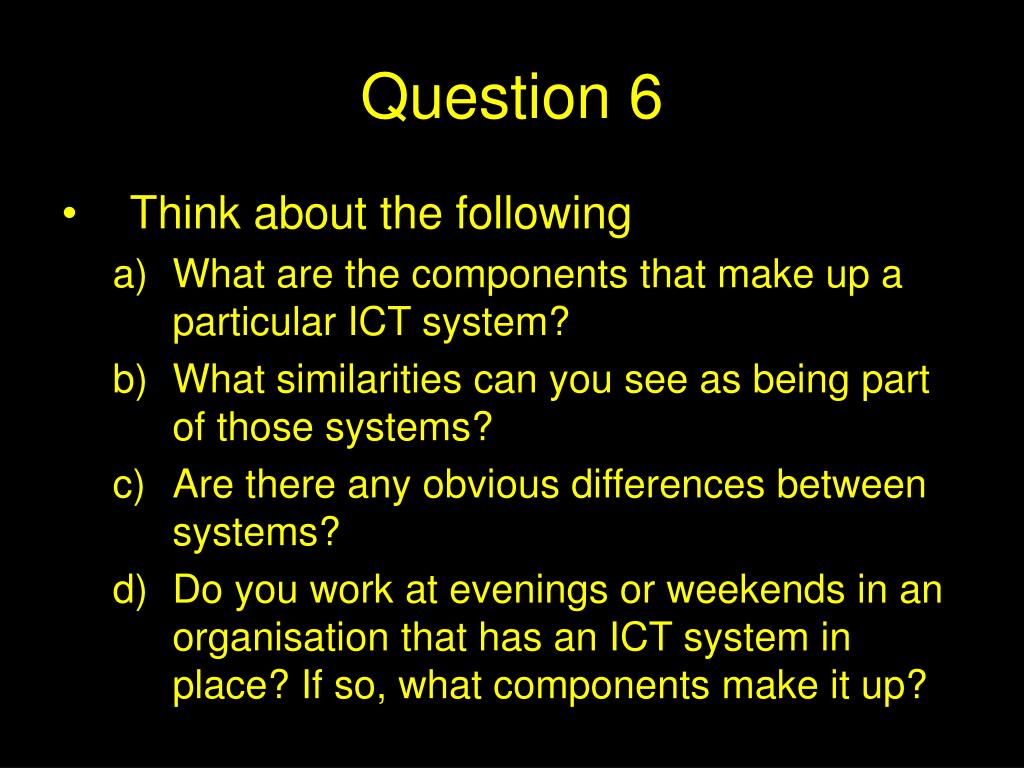 Question 6

• Think about the following

a) What are the components that make up a particular ICT system?

b) What similarities can you see as being part of those systems?

c) Are there any obvious differences between systems?

d) Do you work at evenings or weekends in an organisation that has an ICT system in place? If so, what components make it up?